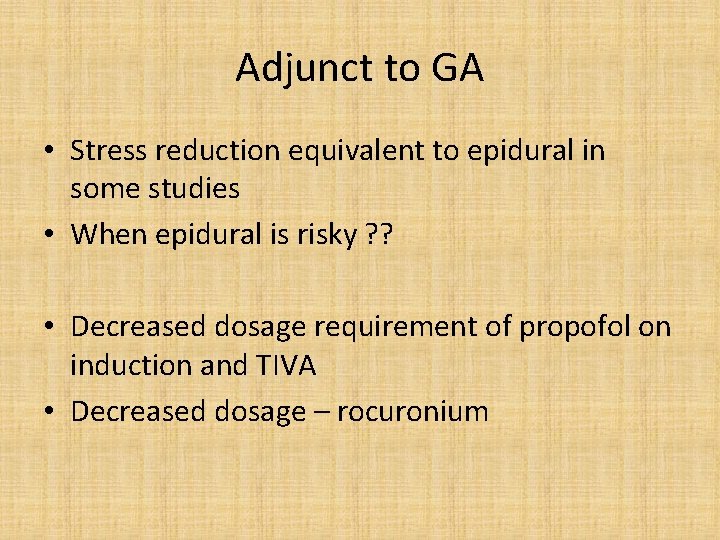 Adjunct to GA

• Stress reduction equivalent to epidural in some studies
• When epidural is risky ??

• Decreased dosage requirement of propofol on induction and TIVA
• Decreased dosage – rocuronium